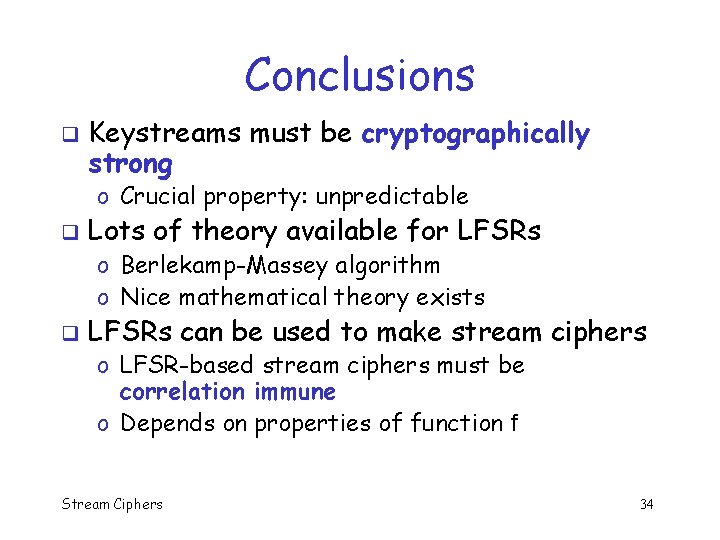 Conclusions

❑ Keystreams must be cryptographically strong

o Crucial property: unpredictable

❑ Lots of theory available for LFSRs

o Berlekamp-Massey algorithm

o Nice mathematical theory exists

❑ LFSRs can be used to make stream ciphers

o LFSR-based stream ciphers must be correlation immune

o Depends on properties of function f

Stream Ciphers

34